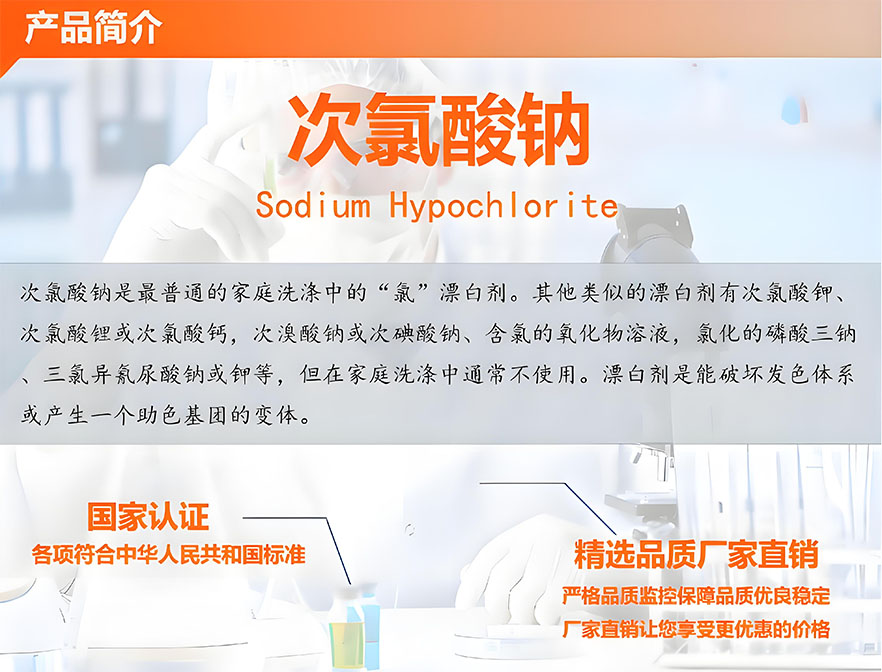 产品简介

次氯酸钠

Sodium Hypochlorite

次氯酸钠是最普通的家庭洗涤中的“氯”漂白剂。其他类似的漂白剂有次氯酸钾、次氯酸锂或次氯酸钙，次溴酸钠或次碘酸钠、含氯的氧化物溶液，氯化的磷酸三钠、三氯异氰尿酸钠或钾等，但在家庭洗涤中通常不使用。漂白剂是能破坏发色体系或产生一个助色基团的变体。

国家认证
各项符合中华人民共和国标准

精选品质厂家直销
严格品质监控保障品质优良稳定
厂家直销让您享受更优惠的价格